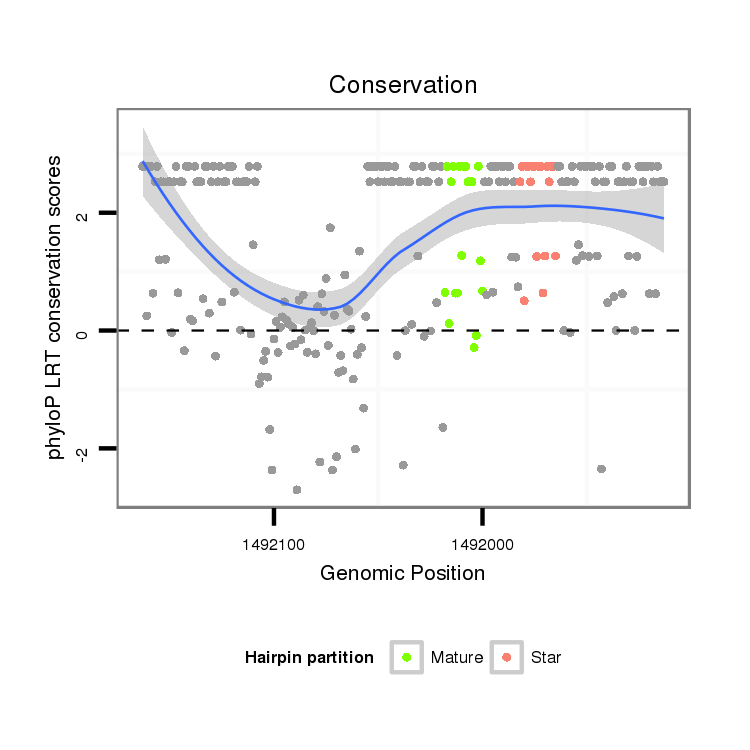 Conservation

phyloP LRT conservation scores

2

0

-2

1492100

1492000

Genomic Position

Hairpin partition

Mature

Star